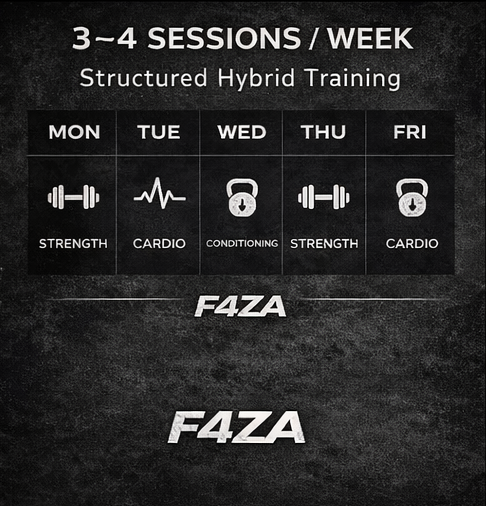 3~4 SESSIONS / WEEK

Structured Hybrid Training

| MON | TUE | WED | THU | FRI |
|---|---|---|---|---|
| STRENGTH | CARDIO | CONDITIONING | STRENGTH | CARDIO |

F4ZA

F4ZA